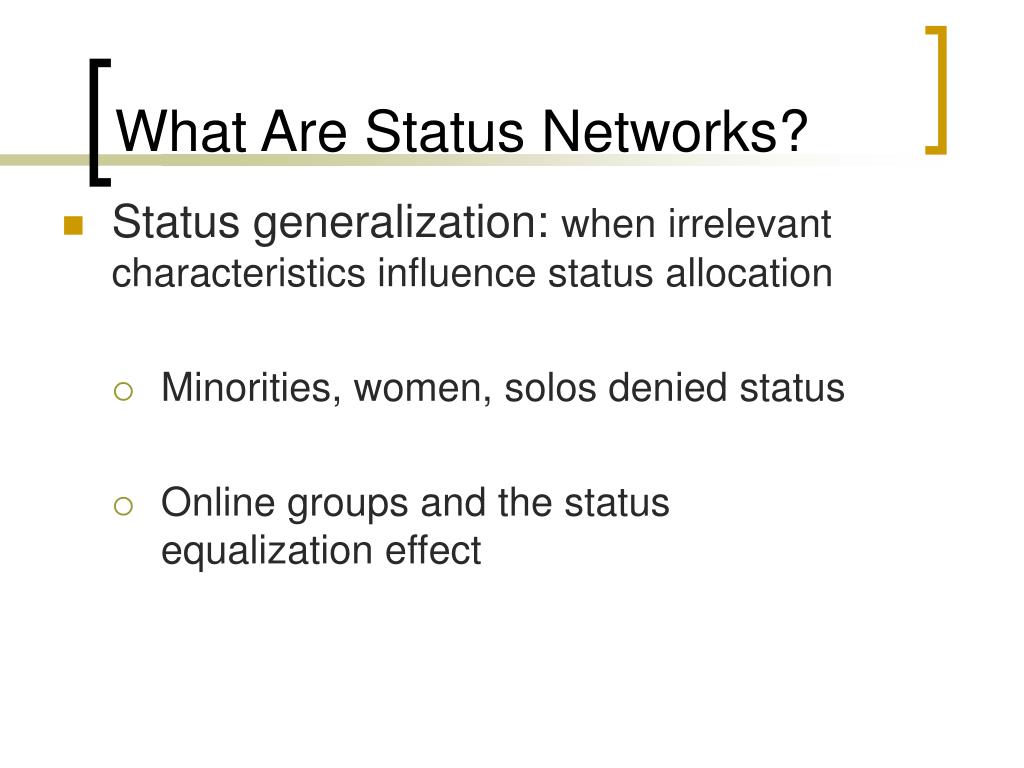 What Are Status Networks?

Status generalization: when irrelevant characteristics influence status allocation

Minorities, women, solos denied status

Online groups and the status equalization effect